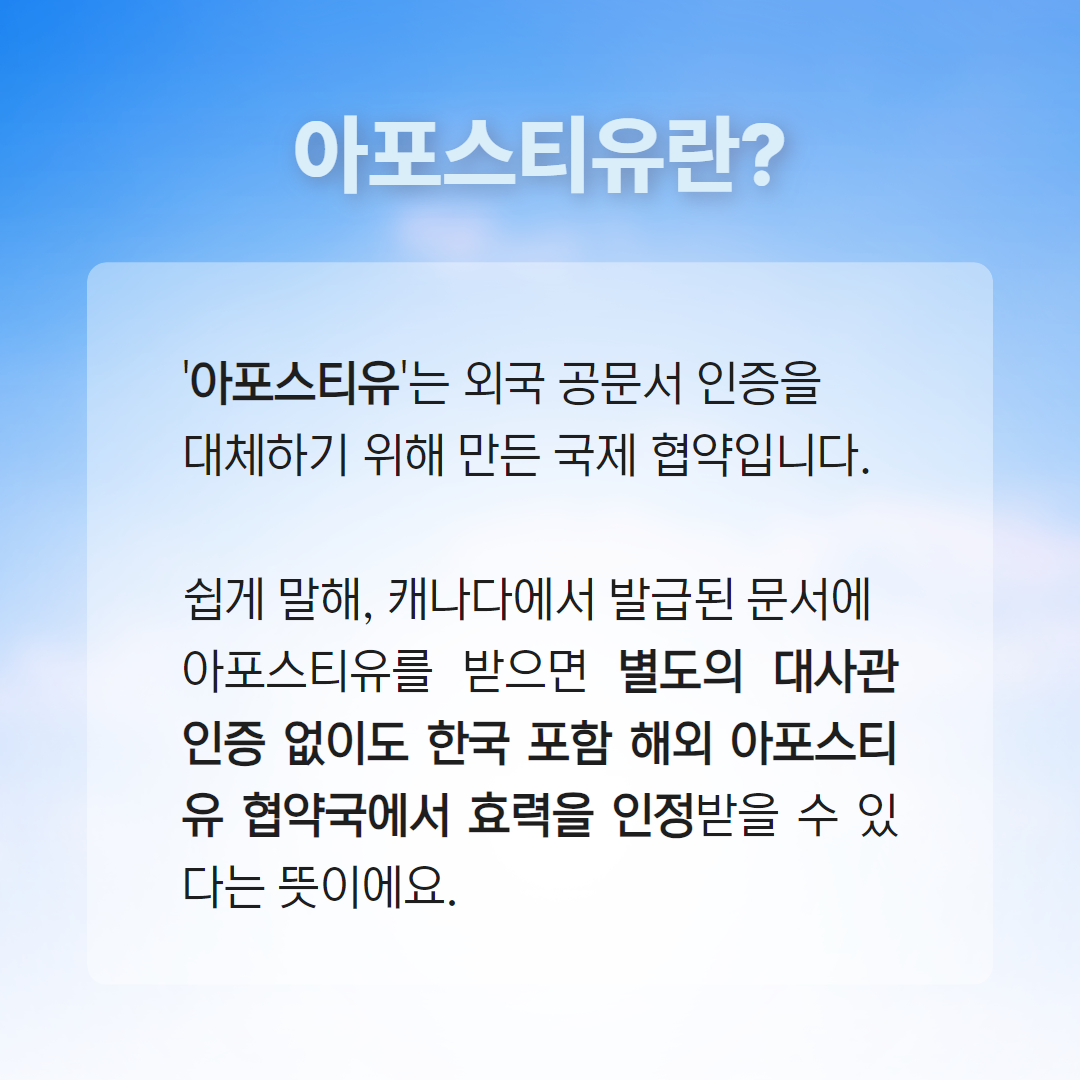 아포스티유란?

'아포스티유'는 외국 공문서 인증을 대체하기 위해 만든 국제 협약입니다.

쉽게 말해, 캐나다에서 발급된 문서에 아포스티유를 받으면 별도의 대사관 인증 없이도 한국 포함 해외 아포스티유 협약국에서 효력을 인정받을 수 있다는 뜻이에요.